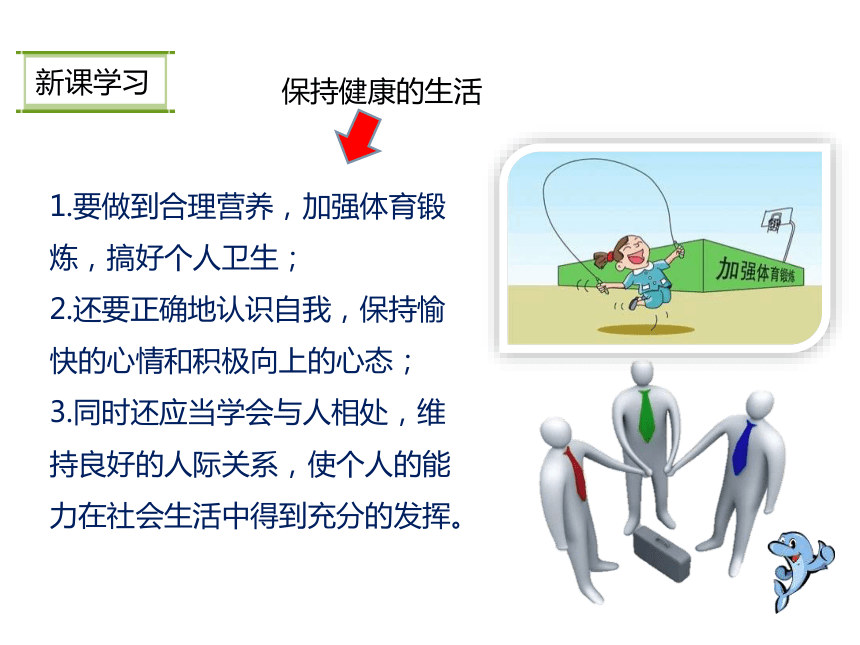 新课学习

保持健康的生活

1.要做到合理营养，加强体育锻炼，搞好个人卫生；
2.还要正确地认识自我，保持愉快的心情和积极向上的心态；
3.同时还应当学会与人相处，维持良好的人际关系，使个人的能力在社会生活中得到充分的发挥。

加强体育锻炼